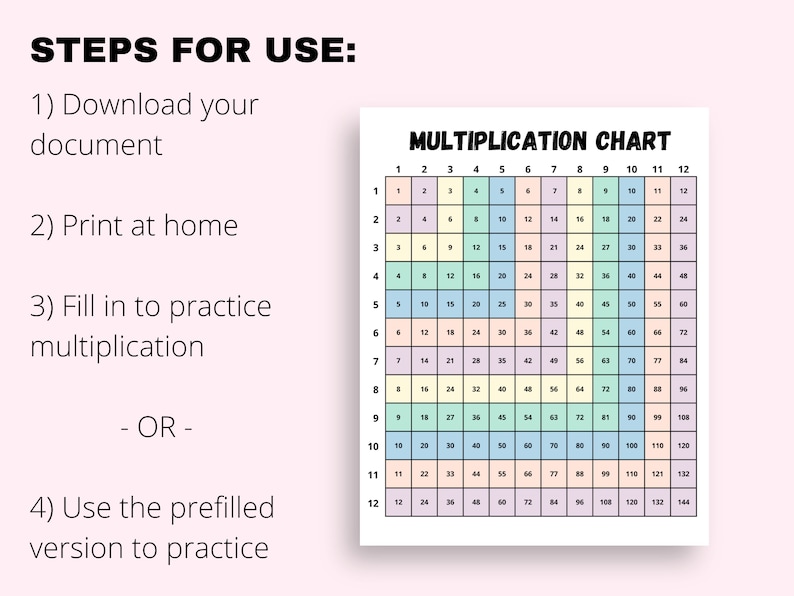 STEPS FOR USE:

1) Download your document

2) Print at home

3) Fill in to practice multiplication

- OR -

4) Use the prefilled version to practice

MULTIPLICATION CHART

| | 1 | 2 | 3 | 4 | 5 | 6 | 7 | 8 | 9 | 10 | 11 | 12 |
|---|---|---|---|---|---|---|---|---|---|---|---|---|
| 1 | 1 | 2 | 3 | 4 | 5 | 6 | 7 | 8 | 9 | 10 | 11 | 12 |
| 2 | 2 | 4 | 6 | 8 | 10 | 12 | 14 | 16 | 18 | 20 | 22 | 24 |
| 3 | 3 | 6 | 9 | 12 | 15 | 18 | 21 | 24 | 27 | 30 | 33 | 36 |
| 4 | 4 | 8 | 12 | 16 | 20 | 24 | 28 | 32 | 36 | 40 | 44 | 48 |
| 5 | 5 | 10 | 15 | 20 | 25 | 30 | 35 | 40 | 45 | 50 | 55 | 60 |
| 6 | 6 | 12 | 18 | 24 | 30 | 36 | 42 | 48 | 54 | 60 | 66 | 72 |
| 7 | 7 | 14 | 21 | 28 | 35 | 42 | 49 | 56 | 63 | 70 | 77 | 84 |
| 8 | 8 | 16 | 24 | 32 | 40 | 48 | 56 | 64 | 72 | 80 | 88 | 96 |
| 9 | 9 | 18 | 27 | 36 | 45 | 54 | 63 | 72 | 81 | 90 | 99 | 108 |
| 10 | 10 | 20 | 30 | 40 | 50 | 60 | 70 | 80 | 90 | 100 | 110 | 120 |
| 11 | 11 | 22 | 33 | 44 | 55 | 66 | 77 | 88 | 99 | 110 | 121 | 132 |
| 12 | 12 | 24 | 36 | 48 | 60 | 72 | 84 | 96 | 108 | 120 | 132 | 144 |